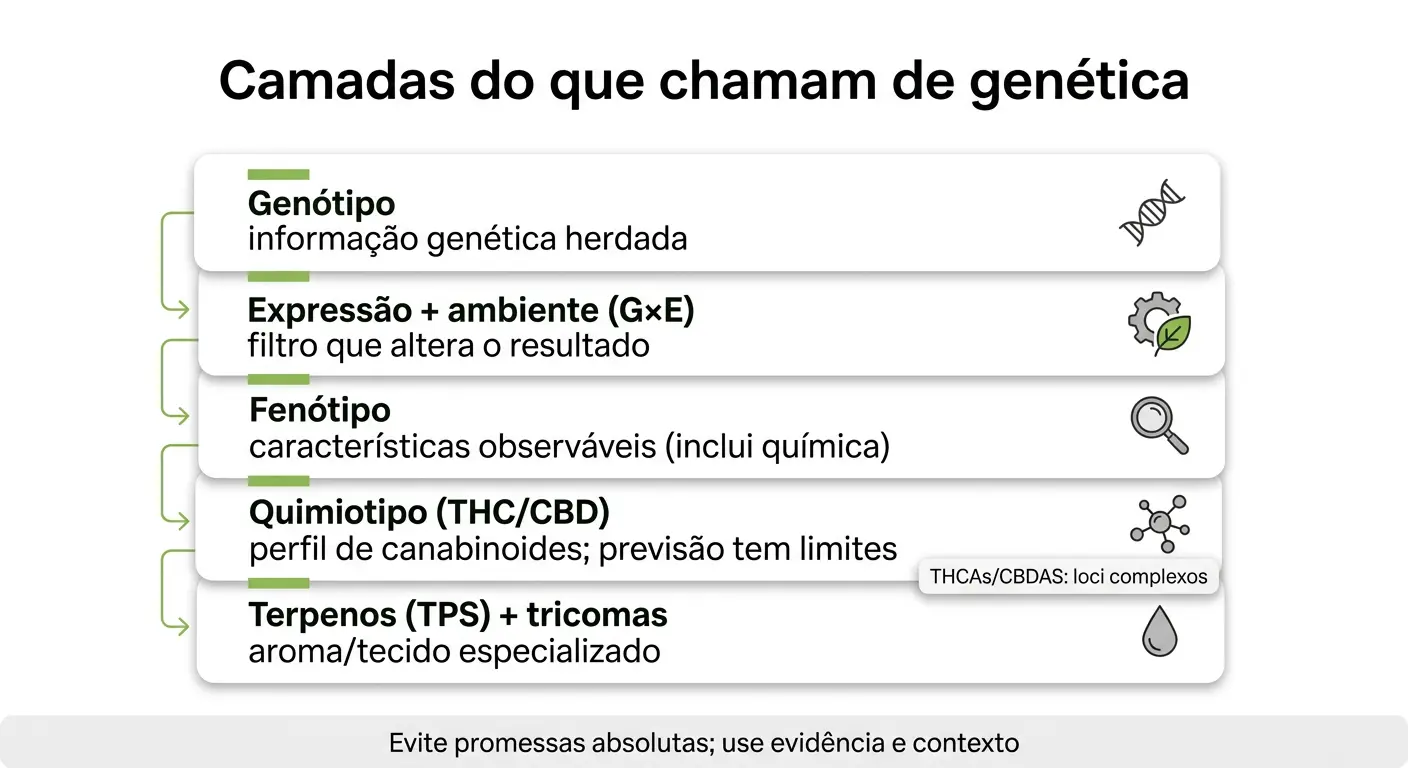 Camadas do que chamam de genética

Genótipo
informação genética herdada

Expressão + ambiente (G×E)
filtro que altera o resultado

Fenótipo
características observáveis (inclui química)

Quimiotipo (THC/CBD)
perfil de canabinoides; previsão tem limites

THCAs/CBDAS: loci complexos

Terpenos (TPS) + tricomas
aroma/tecido especializado

Evite promessas absolutas; use evidência e contexto